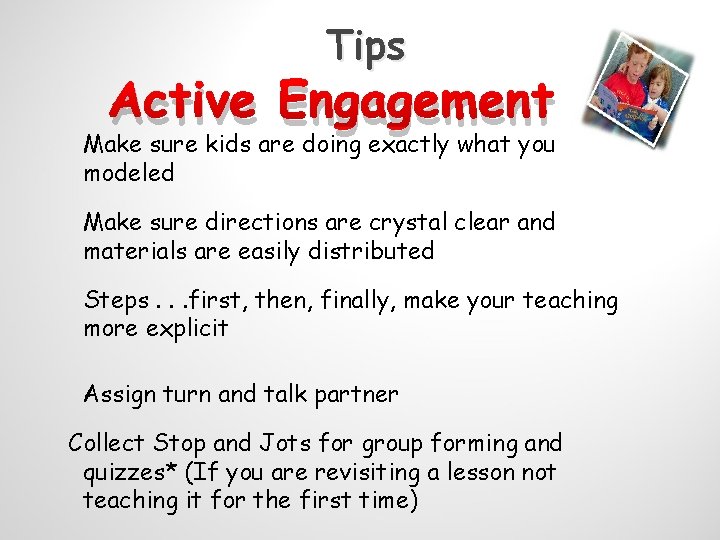 Tips
Active Engagement

Make sure kids are doing exactly what you modeled

Make sure directions are crystal clear and materials are easily distributed

Steps . . .first, then, finally, make your teaching more explicit

Assign turn and talk partner

Collect Stop and Jots for group forming and quizzes* (If you are revisiting a lesson not teaching it for the first time)